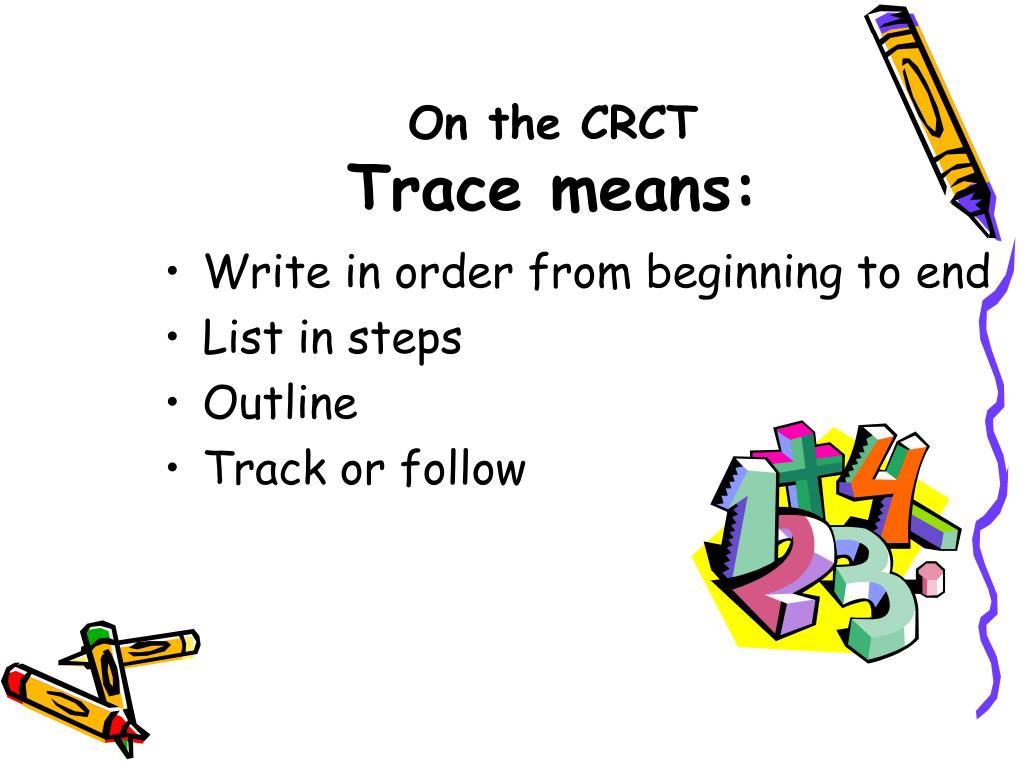 On the CRCT
Trace means:

• Write in order from beginning to end
• List in steps
• Outline
• Track or follow